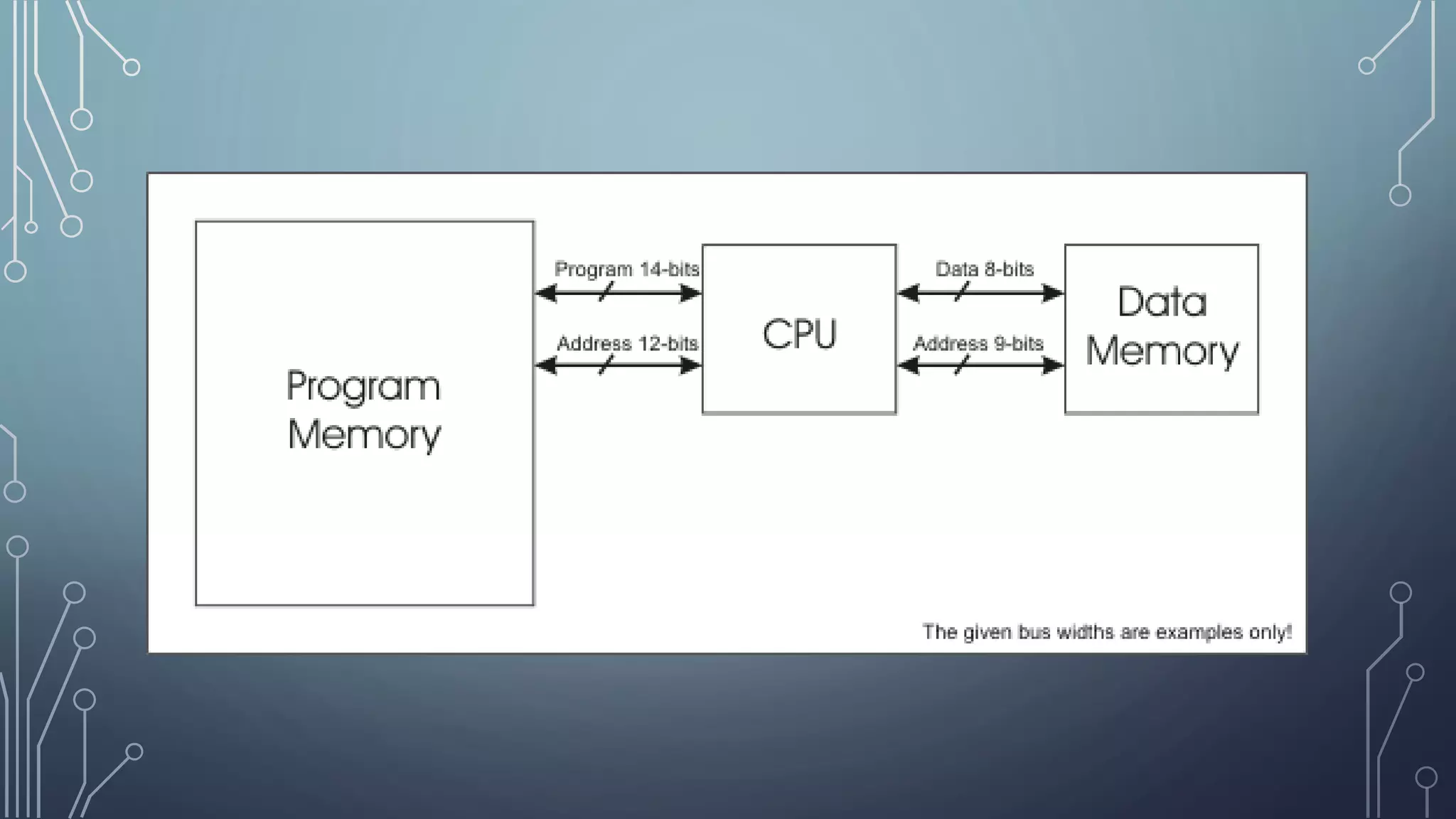 Program Memory

Program 14-bits

Address 12-bits

CPU

Data 8-bits

Address 9-bits

Data Memory

The given bus widths are examples only!